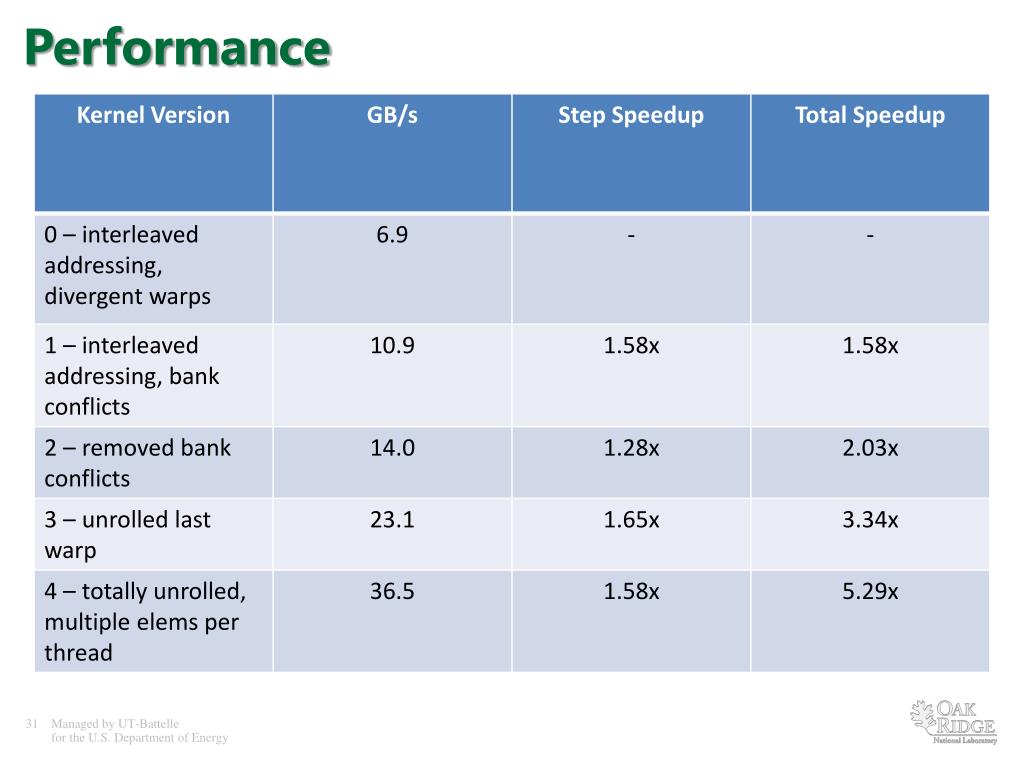 Performance

| Kernel Version | GB/s | Step Speedup | Total Speedup |
|---|---|---|---|
| 0 – interleaved addressing, divergent warps | 6.9 | - | - |
| 1 – interleaved addressing, bank conflicts | 10.9 | 1.58x | 1.58x |
| 2 – removed bank conflicts | 14.0 | 1.28x | 2.03x |
| 3 – unrolled last warp | 23.1 | 1.65x | 3.34x |
| 4 – totally unrolled, multiple elems per thread | 36.5 | 1.58x | 5.29x |

31 Managed by UT-Battelle for the U.S. Department of Energy

OAK RIDGE National Laboratory